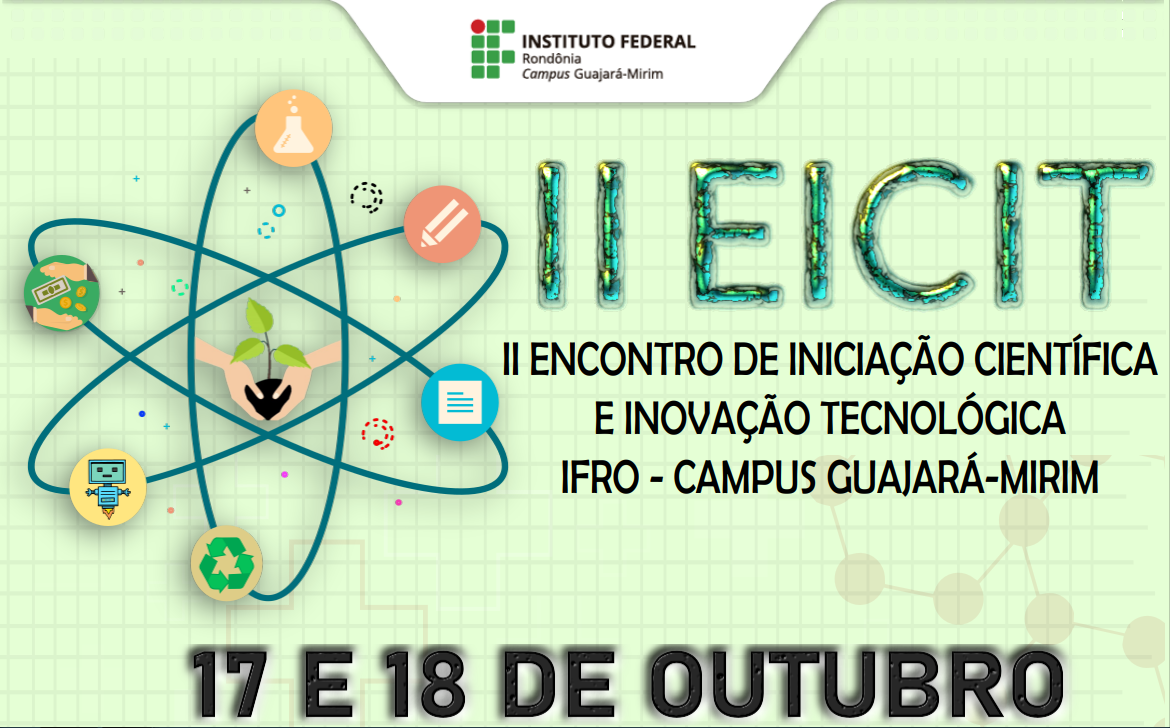 INSTITUTO FEDERAL
Rondônia
Campus Guajará-Mirim

II EICIT

II ENCONTRO DE INICIAÇÃO CIENTÍFICA E INOVAÇÃO TECNOLÓGICA
IFRO - CAMPUS GUAJARÁ-MIRIM

17 E 18 DE OUTUBRO